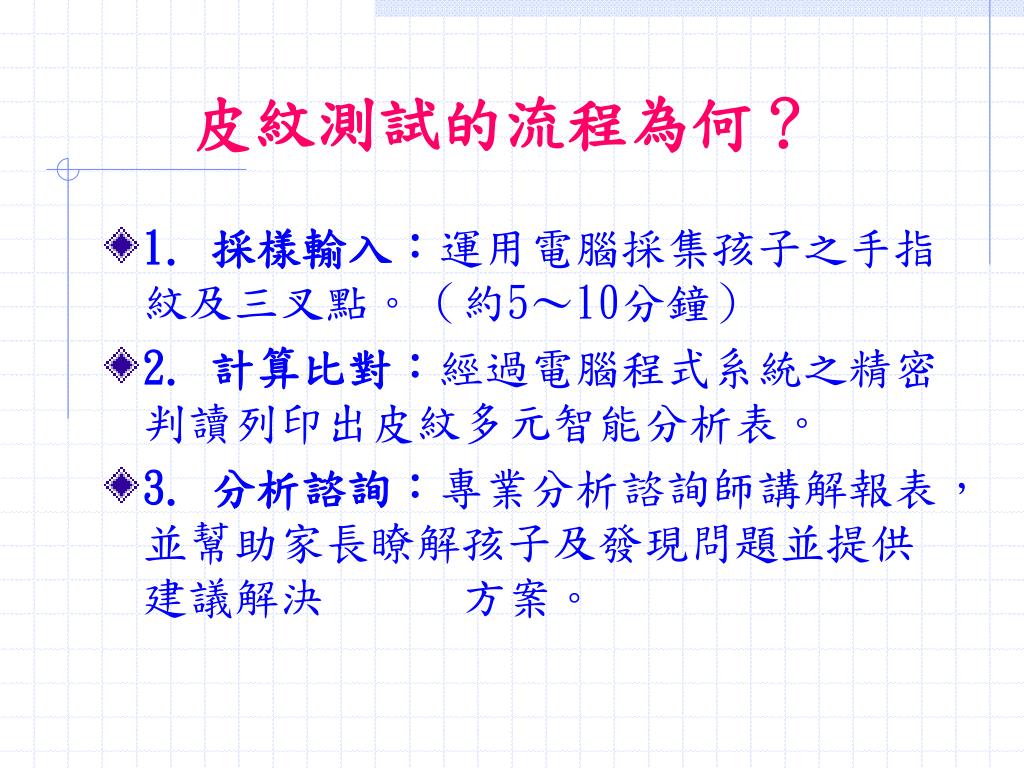 皮紋測試的流程為何？

1. 採樣輸入：運用電腦採集孩子之手指紋及三叉點。（約5～10分鐘）

2. 計算比對：經過電腦程式系統之精密判讀列印出皮紋多元智能分析表。

3. 分析諮詢：專業分析諮詢師講解報表，並幫助家長瞭解孩子及發現問題並提供建議解決　　　方案。